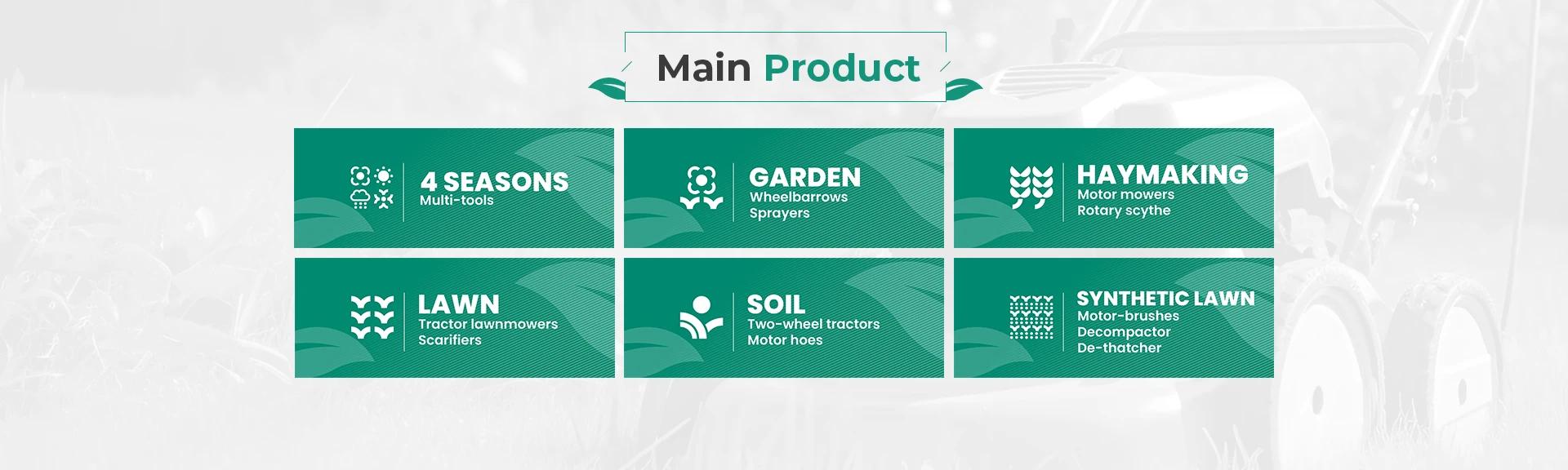 Main Product

4 SEASONS
Multi-tools

GARDEN
Wheelbarrows
Sprayers

HAYMAKING
Motor mowers
Rotary scythe

LAWN
Tractor lawnmowers
Scarifiers

SOIL
Two-wheel tractors
Motor hoes

SYNTHETIC LAWN
Motor-brushes
Decompactor
De-thatcher